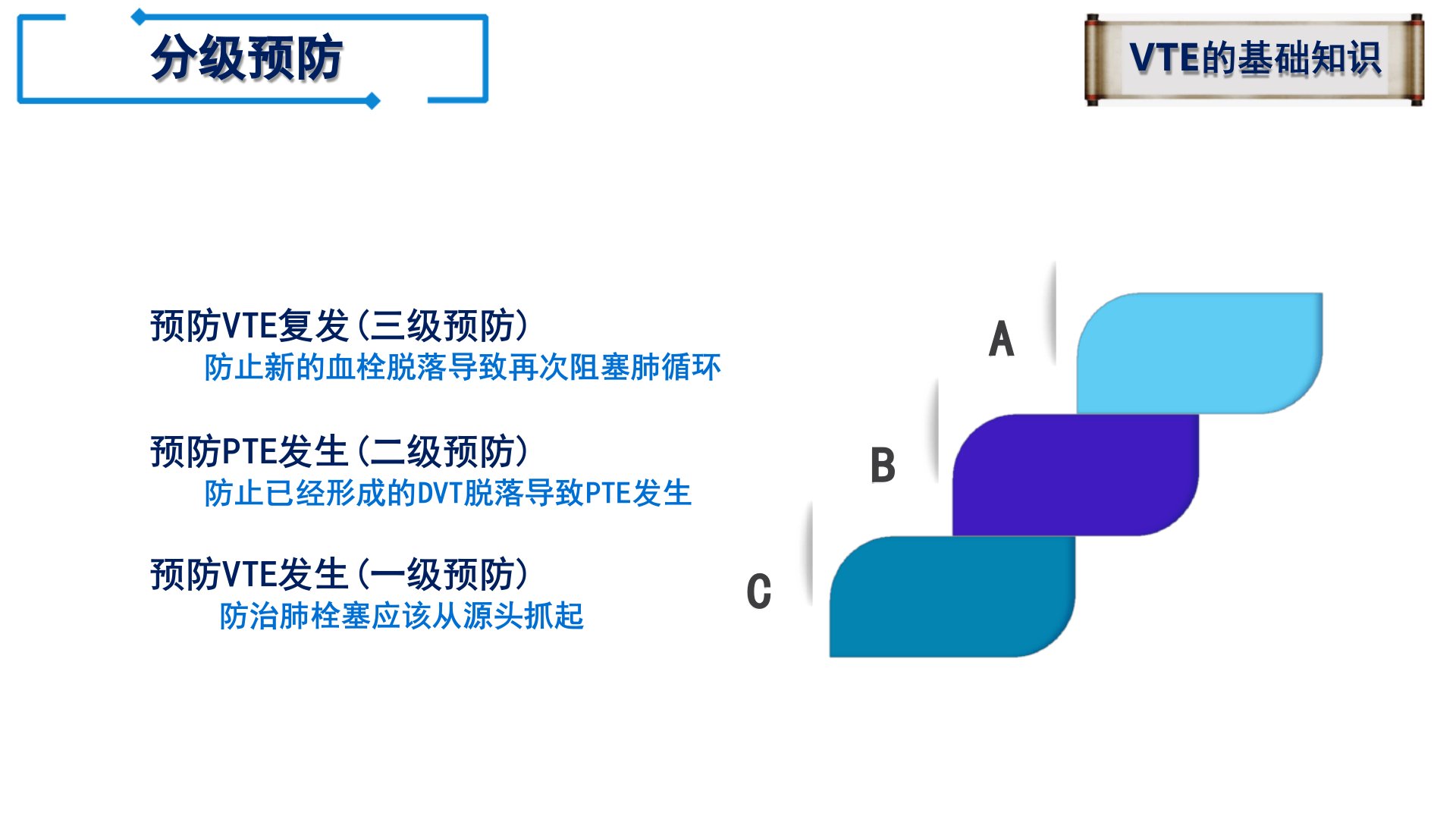 分级预防

VTE的基础知识

预防VTE复发（三级预防）
防止新的血栓脱落导致再次阻塞肺循环

预防PTE发生（二级预防）
防止已经形成的DVT脱落导致PTE发生

预防VTE发生（一级预防）
防治肺栓塞应该从源头抓起

A

B

C